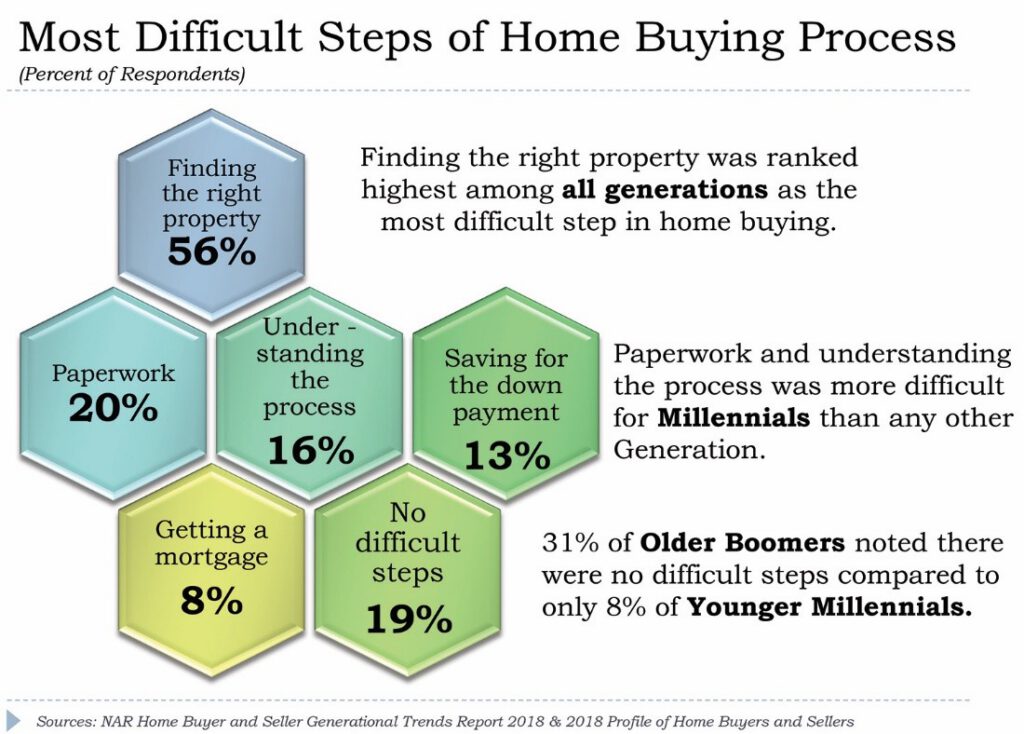 Most Difficult Steps of Home Buying Process
(Percent of Respondents)

Finding the right property
56%

Finding the right property was ranked highest among all generations as the most difficult step in home buying.

Paperwork
20%

Under - standing the process
16%

Saving for the down payment
13%

Paperwork and understanding the process was more difficult for Millennials than any other Generation.

Getting a mortgage
8%

No difficult steps
19%

31% of Older Boomers noted there were no difficult steps compared to only 8% of Younger Millennials.

Sources: NAR Home Buyer and Seller Generational Trends Report 2018 & 2018 Profile of Home Buyers and Sellers